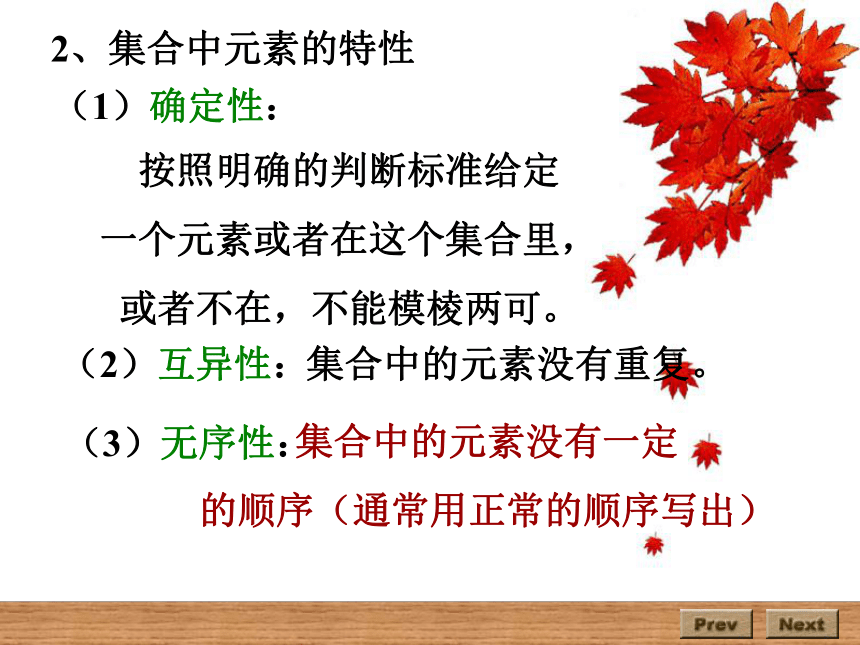 2、集合中元素的特性

（1）确定性：

按照明确的判断标准给定一个元素或者在这个集合里，或者不在，不能模棱两可。

（2）互异性：集合中的元素没有重复。

（3）无序性：集合中的元素没有一定的顺序（通常用正常的顺序写出）

Prev Next